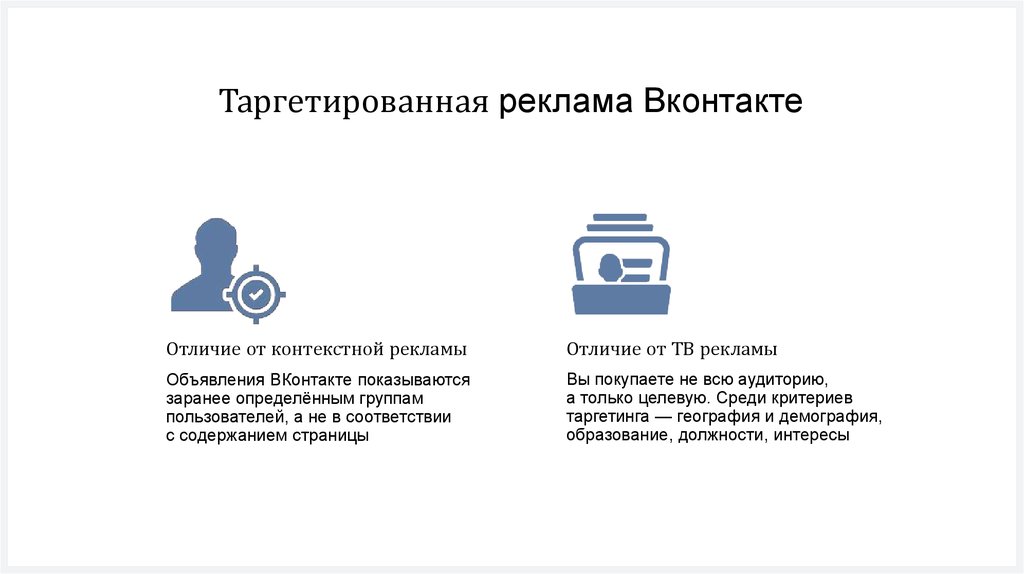 Таргетированная реклама Вконтакте

Отличие от контекстной рекламы

Объявления ВКонтакте показываются заранее определённым группам пользователей, а не в соответствии с содержанием страницы

Отличие от ТВ рекламы

Вы покупаете не всю аудиторию, а только целевую. Среди критериев таргетинга — география и демография, образование, должности, интересы